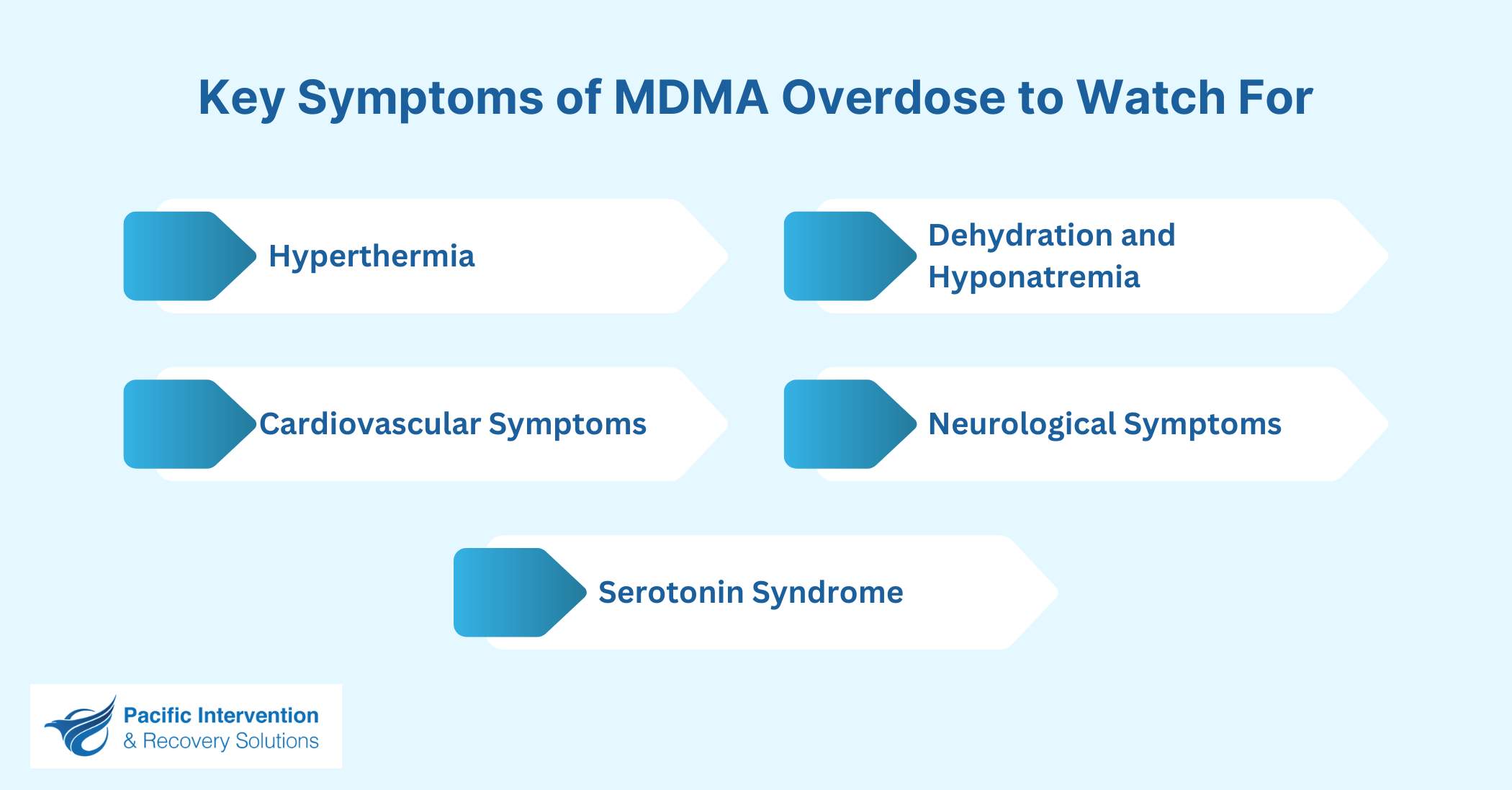 Key Symptoms of MDMA Overdose to Watch For

Hyperthermia

Dehydration and Hyponatremia

Cardiovascular Symptoms

Neurological Symptoms

Serotonin Syndrome

Pacific Intervention
& Recovery Solutions